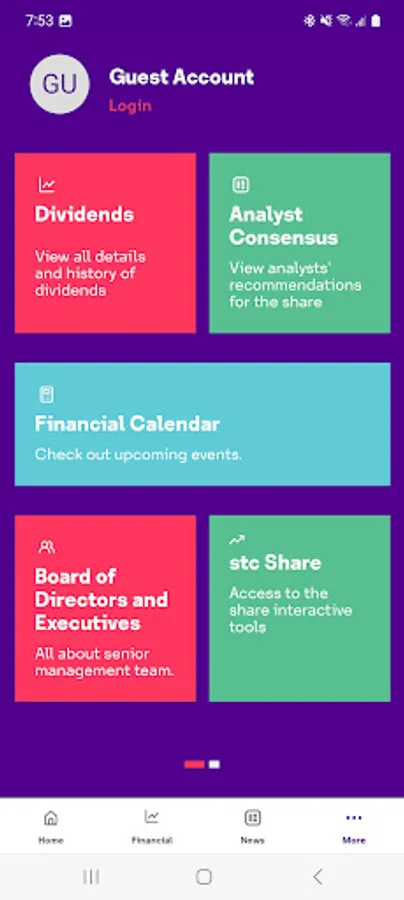 7:53

GU

Guest Account

Login

Dividends

View all details and history of dividends

Analyst Consensus

View analysts' recommendations for the share

Financial Calendar

Check out upcoming events.

Board of Directors and Executives

All about senior management team.

stc Share

Access to the share interactive tools

Home

Financial

News

More